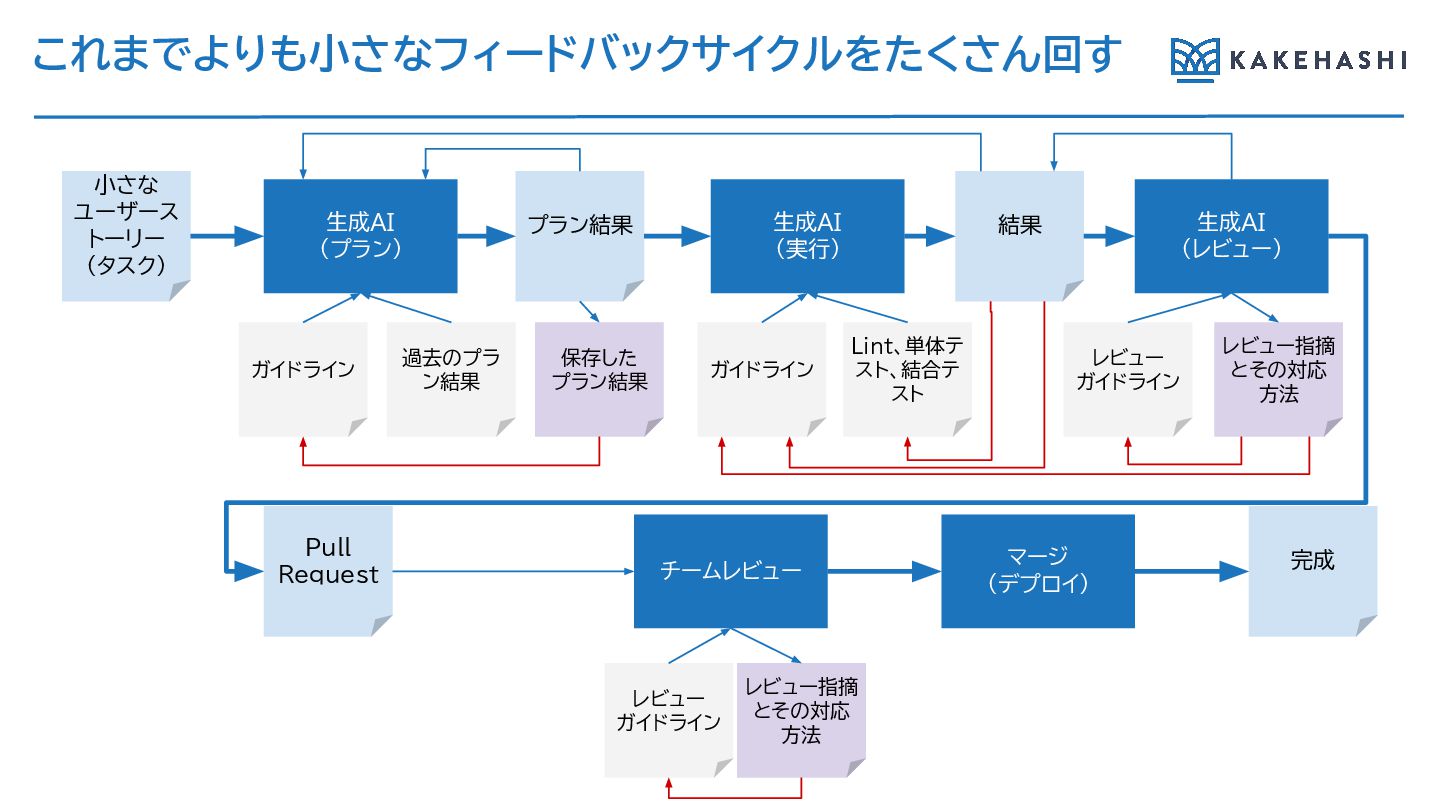 これまでよりも小さなフィードバックサイクルをたくさん回す

KAKEHASHI

小さなユーザーストーリー（タスク）

生成AI（プラン）

プラン結果

生成AI（実行）

結果

生成AI（レビュー）

ガイドライン

過去のプラン結果

保存したプラン結果

ガイドライン

Lint、単体テスト、結合テスト

レビューガイドライン

レビュー指摘とその対応方法

Pull Request

チームレビュー

マージ（デプロイ）

完成

レビューガイドライン

レビュー指摘とその対応方法